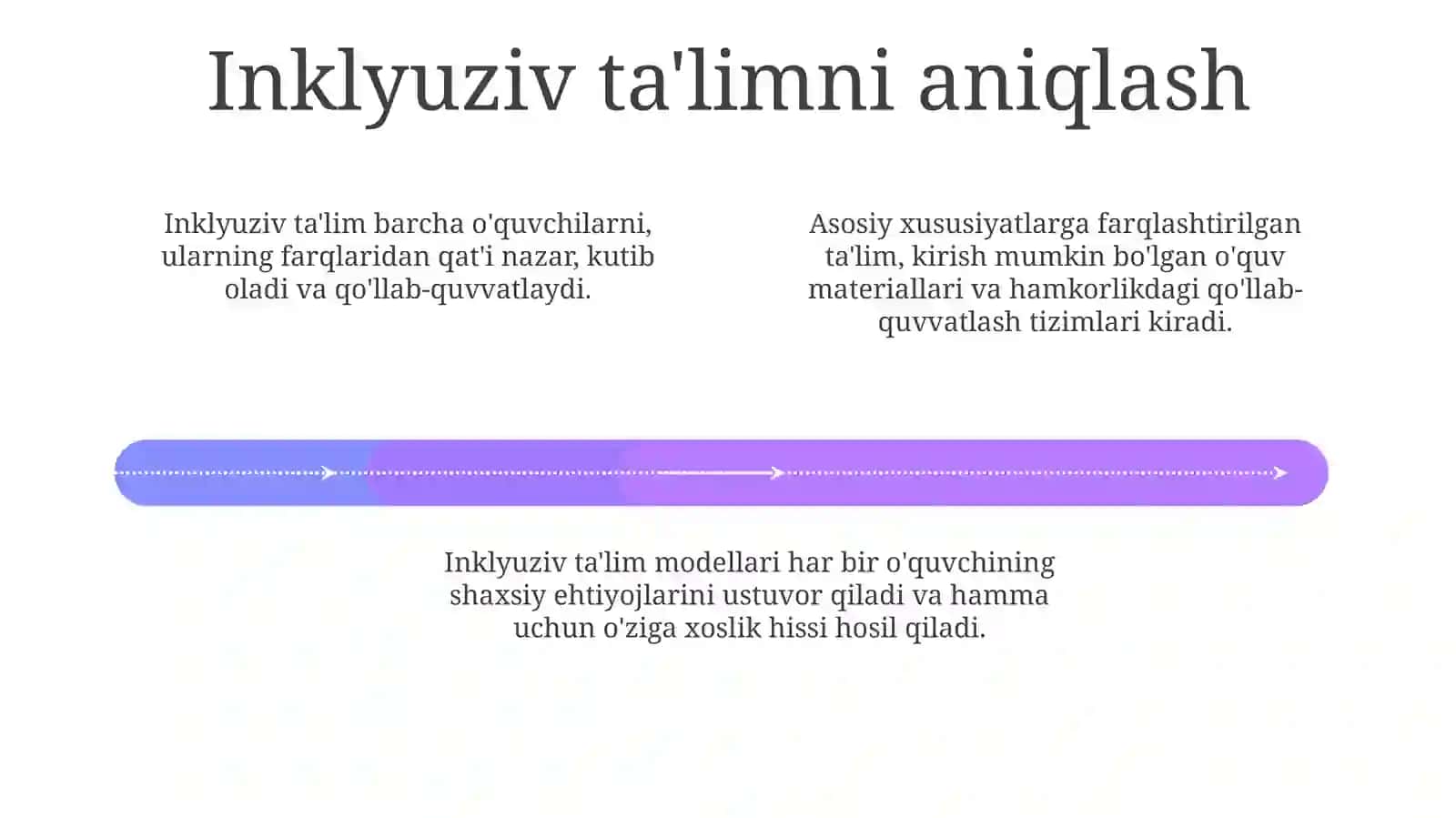 Inklyuziv ta'limni aniqlash

Inklyuziv ta'lim barcha o'quvchilarni, ularning farqlaridan qat'i nazar, kutib oladi va qo'llab-quvvatlaydi.

Asosiy xususiyatlarga farqlashtirilgan ta'lim, kirish mumkin bo'lgan o'quv materiallari va hamkorlikdagi qo'llab-quvvatlash tizimlari kiradi.

Inklyuziv ta'lim modellari har bir o'quvchining shaxsiy ehtiyojlarini ustuvor qiladi va hamma uchun o'ziga xoslik hissi hosil qiladi.